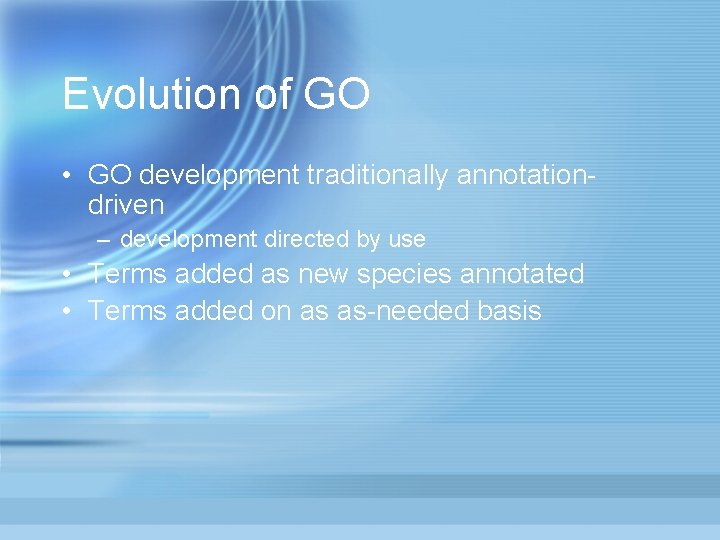 Evolution of GO

• GO development traditionally annotation-driven
  – development directed by use
• Terms added as new species annotated
• Terms added on as as-needed basis